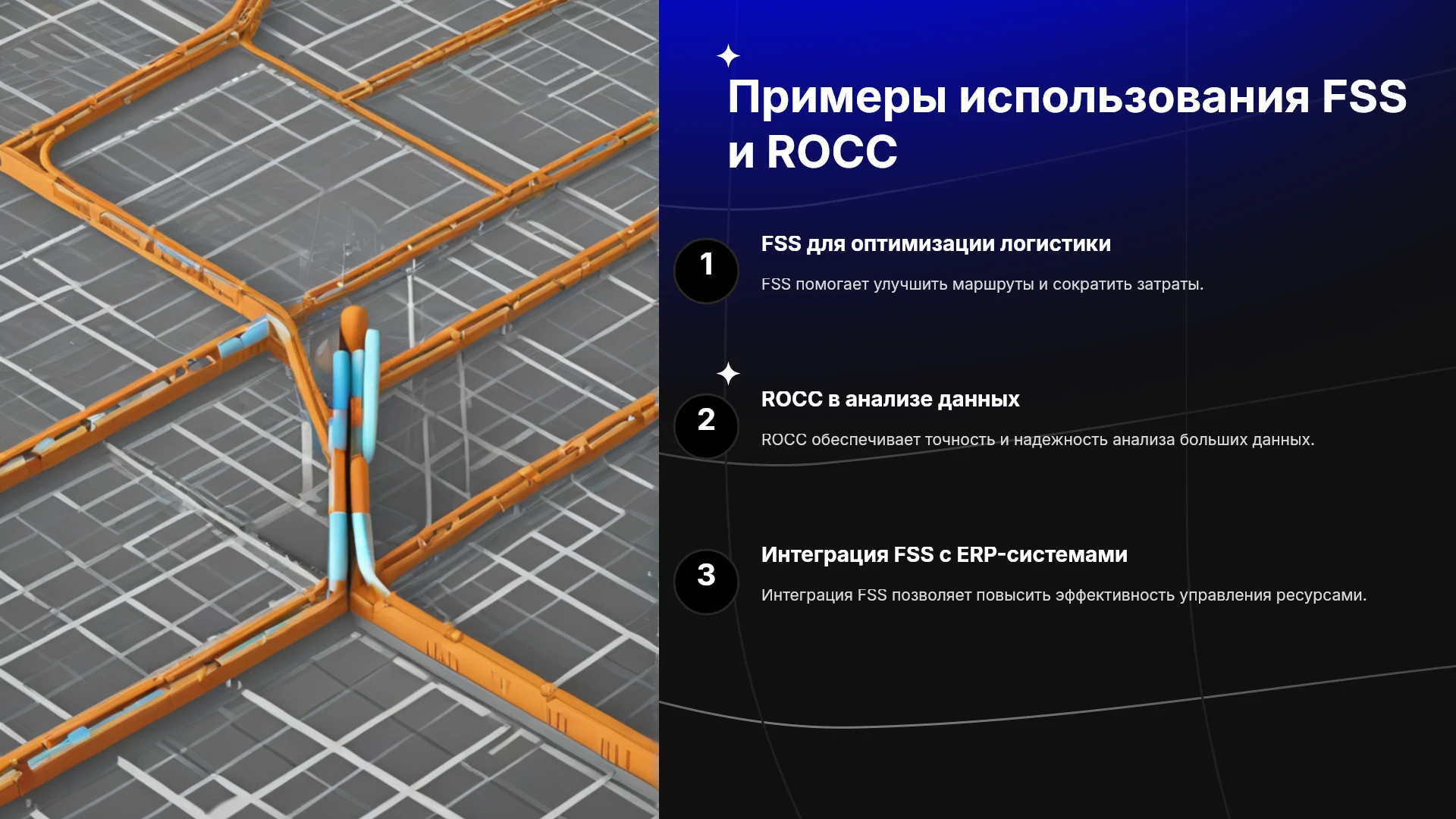 Примеры использования FSS и ROCC

1

FSS для оптимизации логистики

FSS помогает улучшить маршруты и сократить затраты.

2

ROCC в анализе данных

ROCC обеспечивает точность и надежность анализа больших данных.

3

Интеграция FSS с ERP-системами

Интеграция FSS позволяет повысить эффективность управления ресурсами.